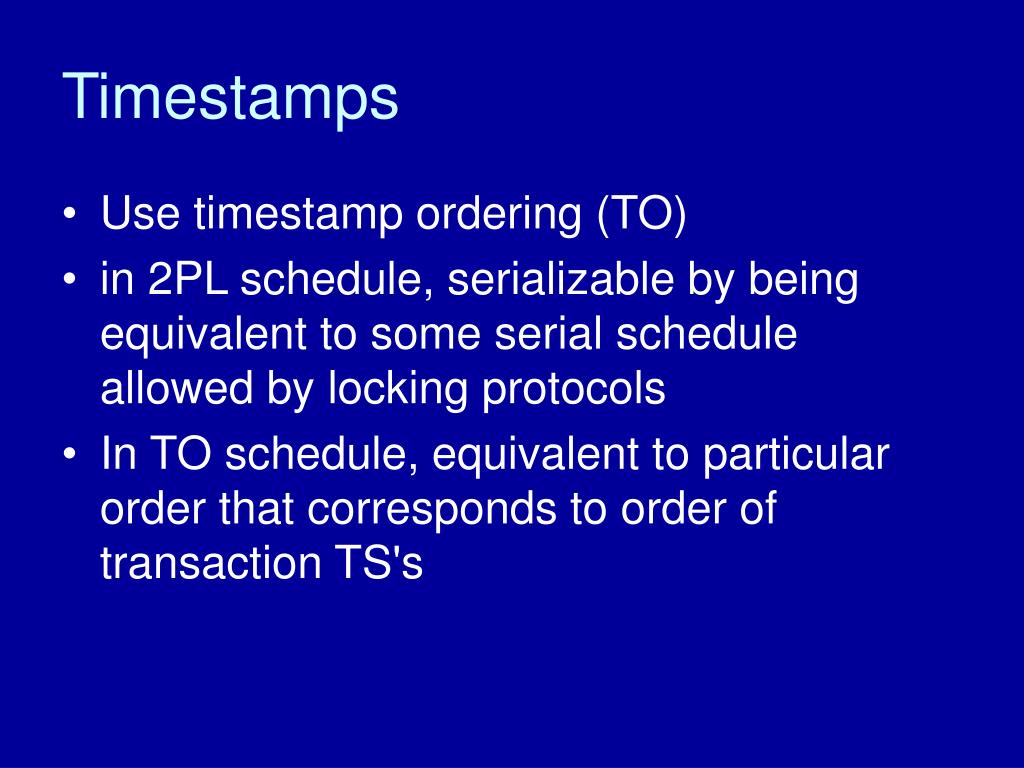 Timestamps

• Use timestamp ordering (TO)
• in 2PL schedule, serializable by being equivalent to some serial schedule allowed by locking protocols
• In TO schedule, equivalent to particular order that corresponds to order of transaction TS's